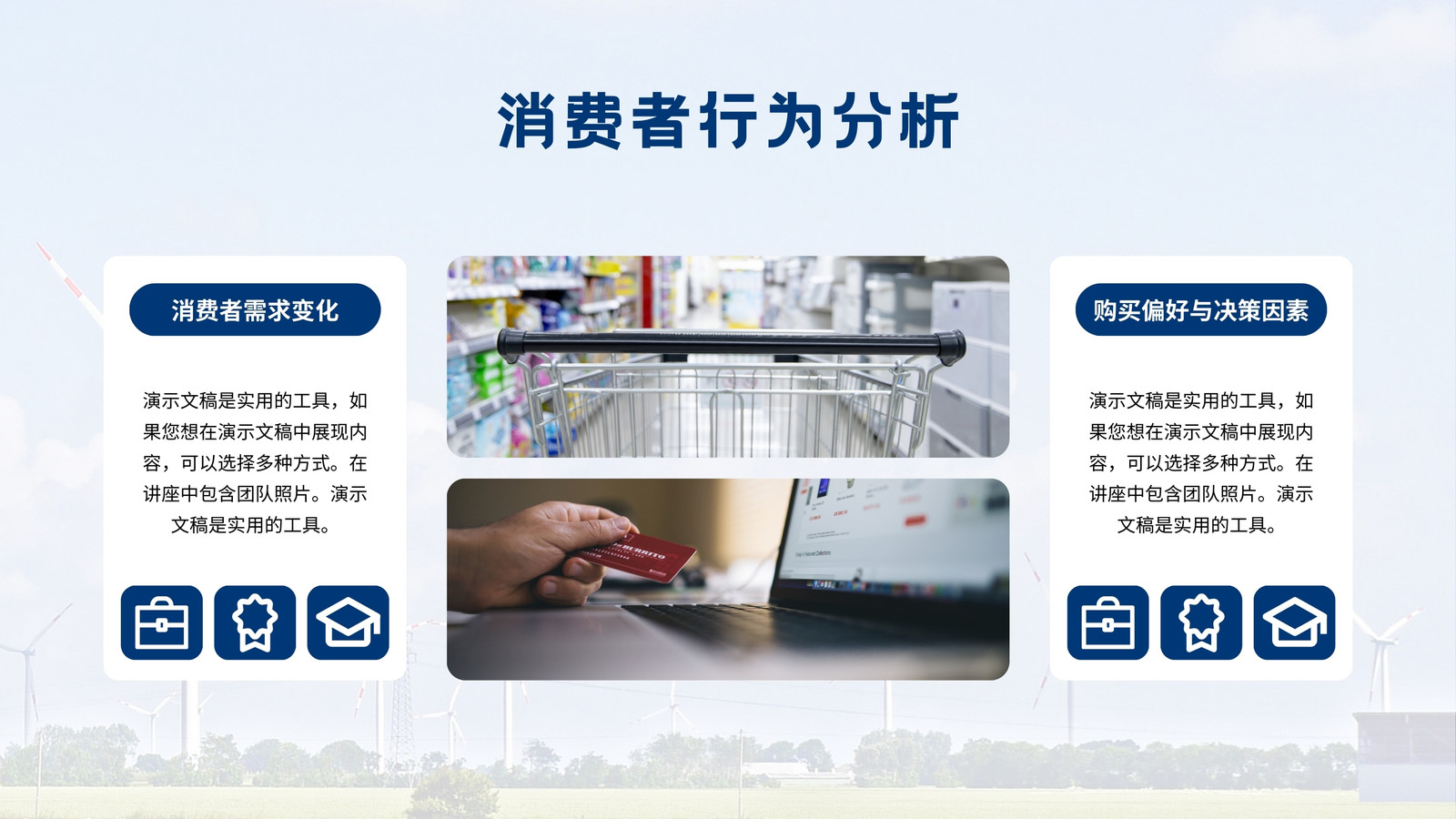 消费者行为分析

消费者需求变化

演示文稿是实用的工具，如果您想在演示文稿中展现内容，可以选择多种方式。在讲座中包含团队照片。演示文稿是实用的工具。

购买偏好与决策因素

演示文稿是实用的工具，如果您想在演示文稿中展现内容，可以选择多种方式。在讲座中包含团队照片。演示文稿是实用的工具。